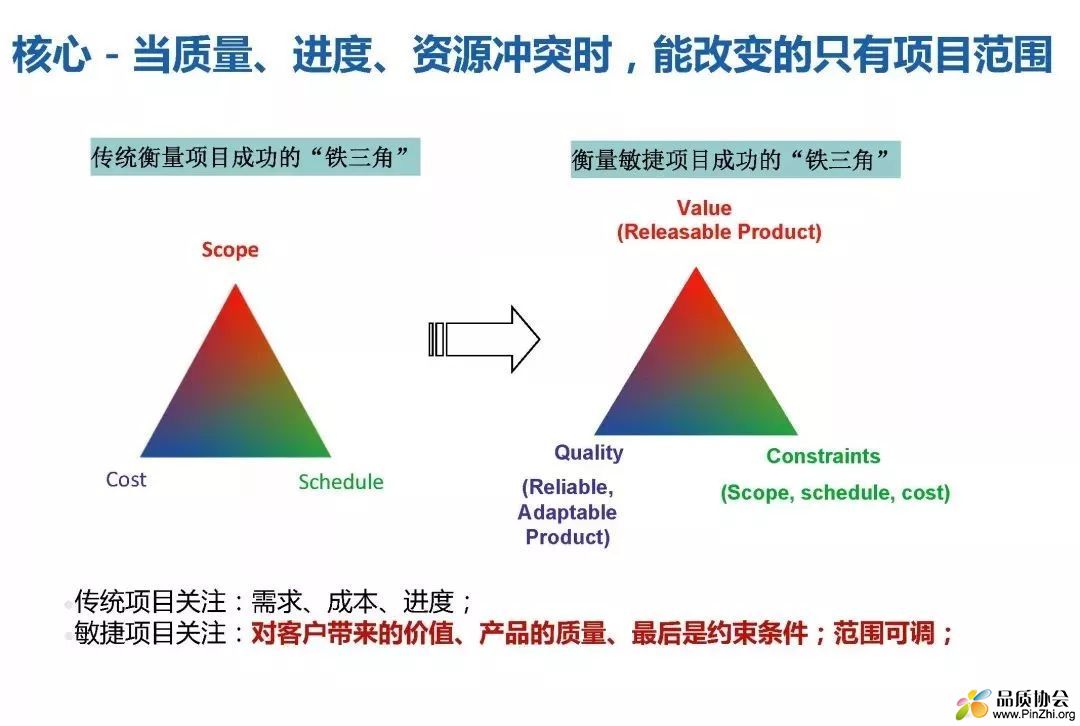 核心 - 当质量、进度、资源冲突时，能改变的只有项目范围

传统衡量项目成功的“铁三角”

Scope

Cost

Schedule

衡量敏捷项目成功的“铁三角”

Value
(Releasable Product)

Quality

(Reliable, Adaptable Product)

Constraints

(Scope, schedule, cost)

传统项目关注：需求、成本、进度；
敏捷项目关注：对客户带来的价值、产品的质量、最后是约束条件；范围可调；

品质协会
www.PinZhi.org